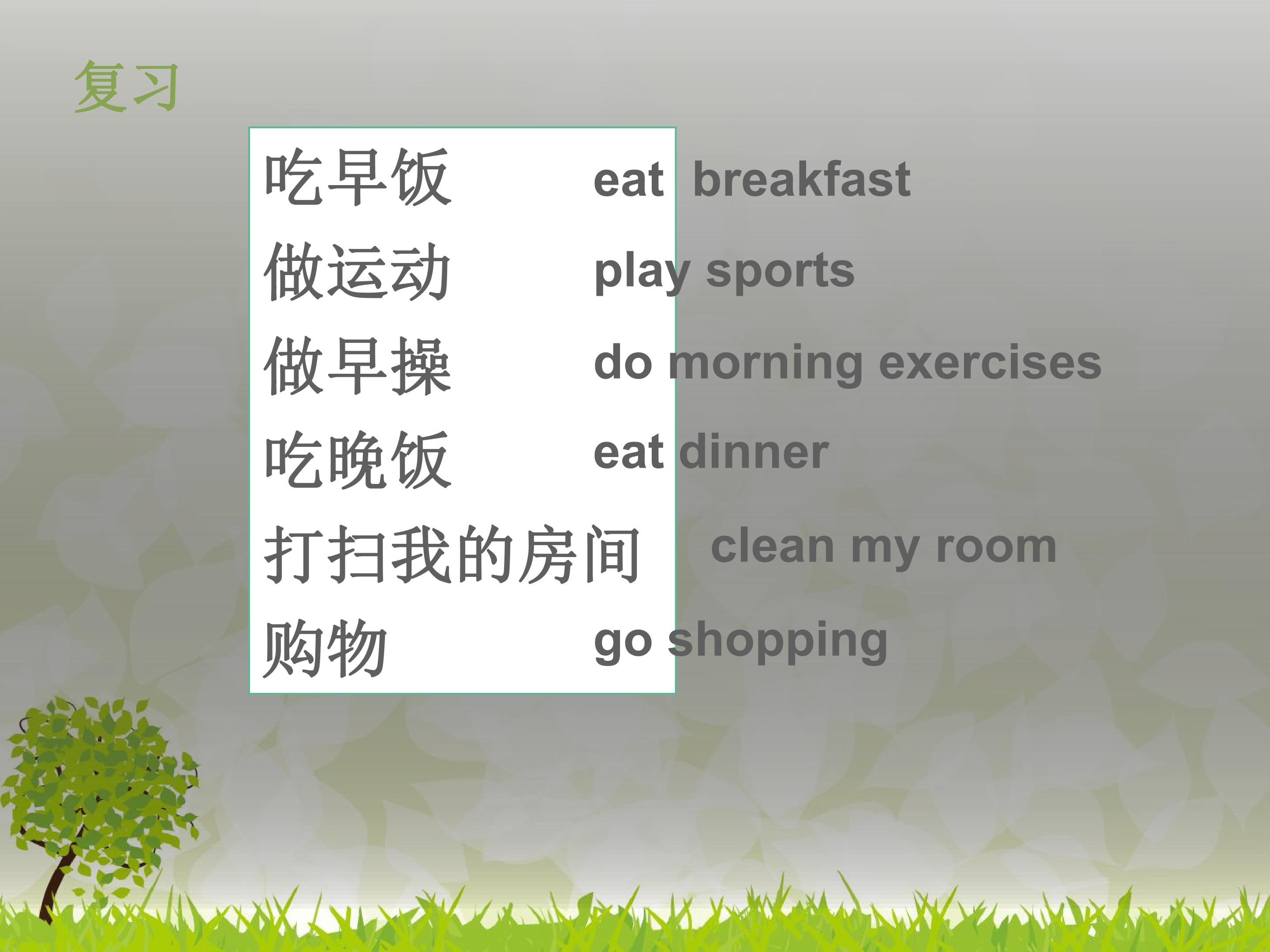 复习

吃早饭 eat breakfast
做运动 play sports
做早操 do morning exercises
吃晚饭 eat dinner
打扫我的房间 clean my room
购物 go shopping